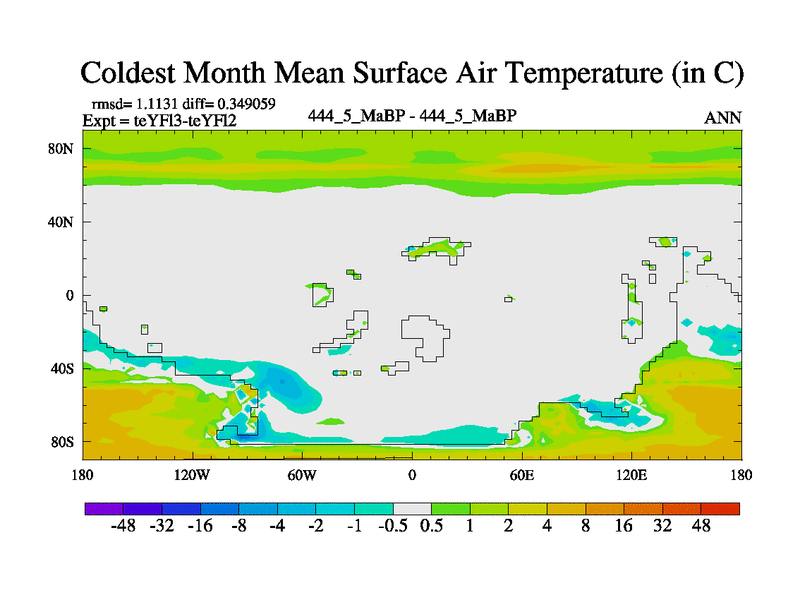 Coldest Month Mean Surface Air Temperature (in C)

rmsd= 1.1131 diff= 0.349059
Expt = teYFl3-teYFl2

444_5_MaBP - 444_5_MaBP

ANN

80N
40N
0
40S
80S

180 120W 60W 0 60E 120E 180

-48 -32 -16 -8 -4 -2 -1 -0.5 0.5 1 2 4 8 16 32 48